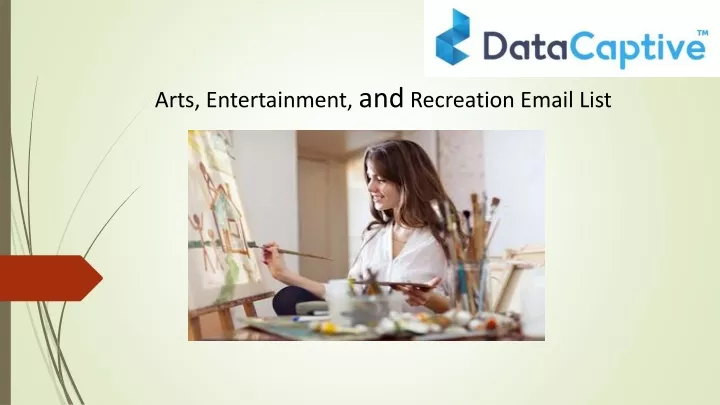 DataCaptive™

Arts, Entertainment, and Recreation Email List